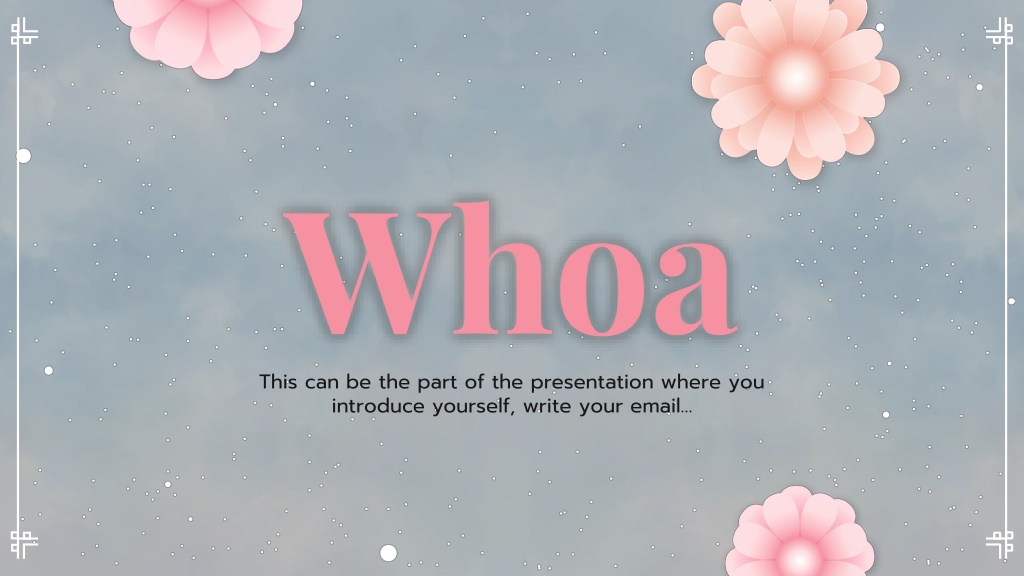 Whoa

This can be the part of the presentation where you introduce yourself, write your email...